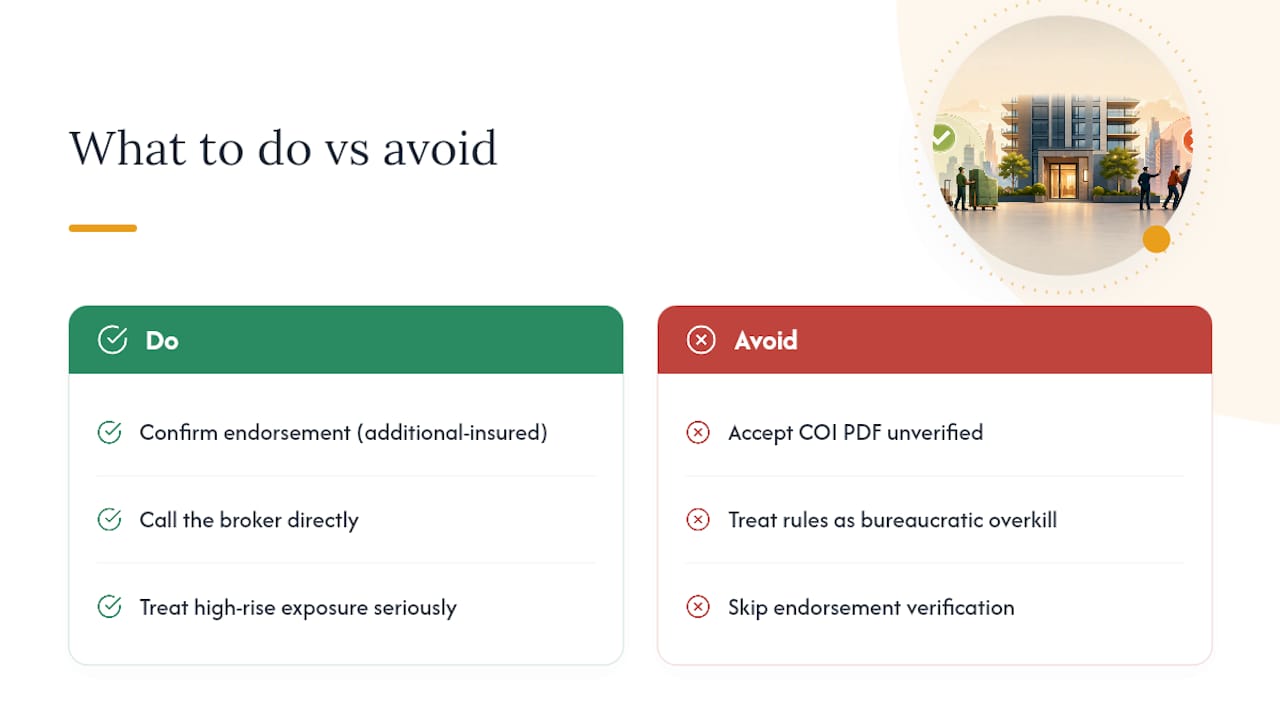 What to do vs avoid

Do

Confirm endorsement (additional-insured)

Call the broker directly

Treat high-rise exposure seriously

Avoid

Accept COI PDF unverified

Treat rules as bureaucratic overkill

Skip endorsement verification